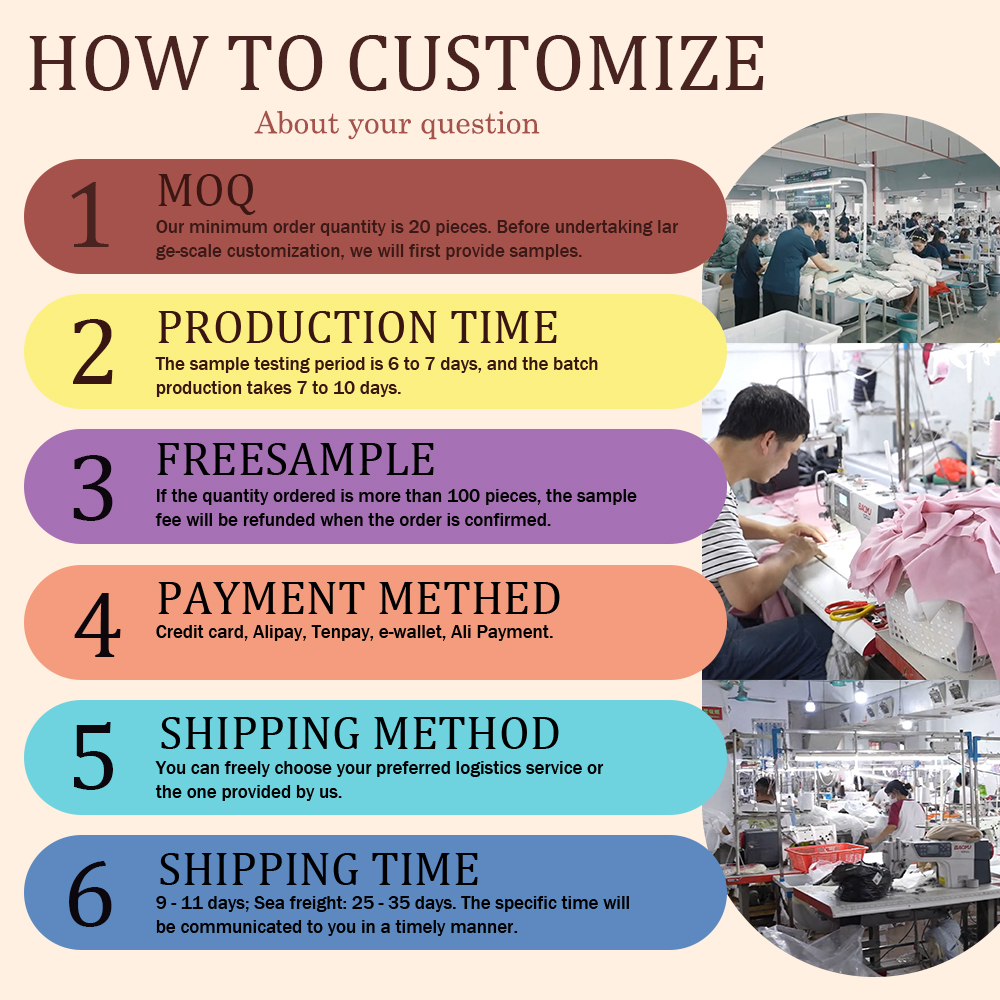 HOW TO CUSTOMIZE

About your question

1

MOQ

Our minimum order quantity is 20 pieces. Before undertaking large-scale customization, we will first provide samples.

2

PRODUCTION TIME

The sample testing period is 6 to 7 days, and the batch production takes 7 to 10 days.

3

FREESAMPLE

If the quantity ordered is more than 100 pieces, the sample fee will be refunded when the order is confirmed.

4

PAYMENT METHED

Credit card, Alipay, Tenpay, e-wallet, Ali Payment.

5

SHIPPING METHOD

You can freely choose your preferred logistics service or the one provided by us.

6

SHIPPING TIME

9 - 11 days; Sea freight: 25 - 35 days. The specific time will be communicated to you in a timely manner.